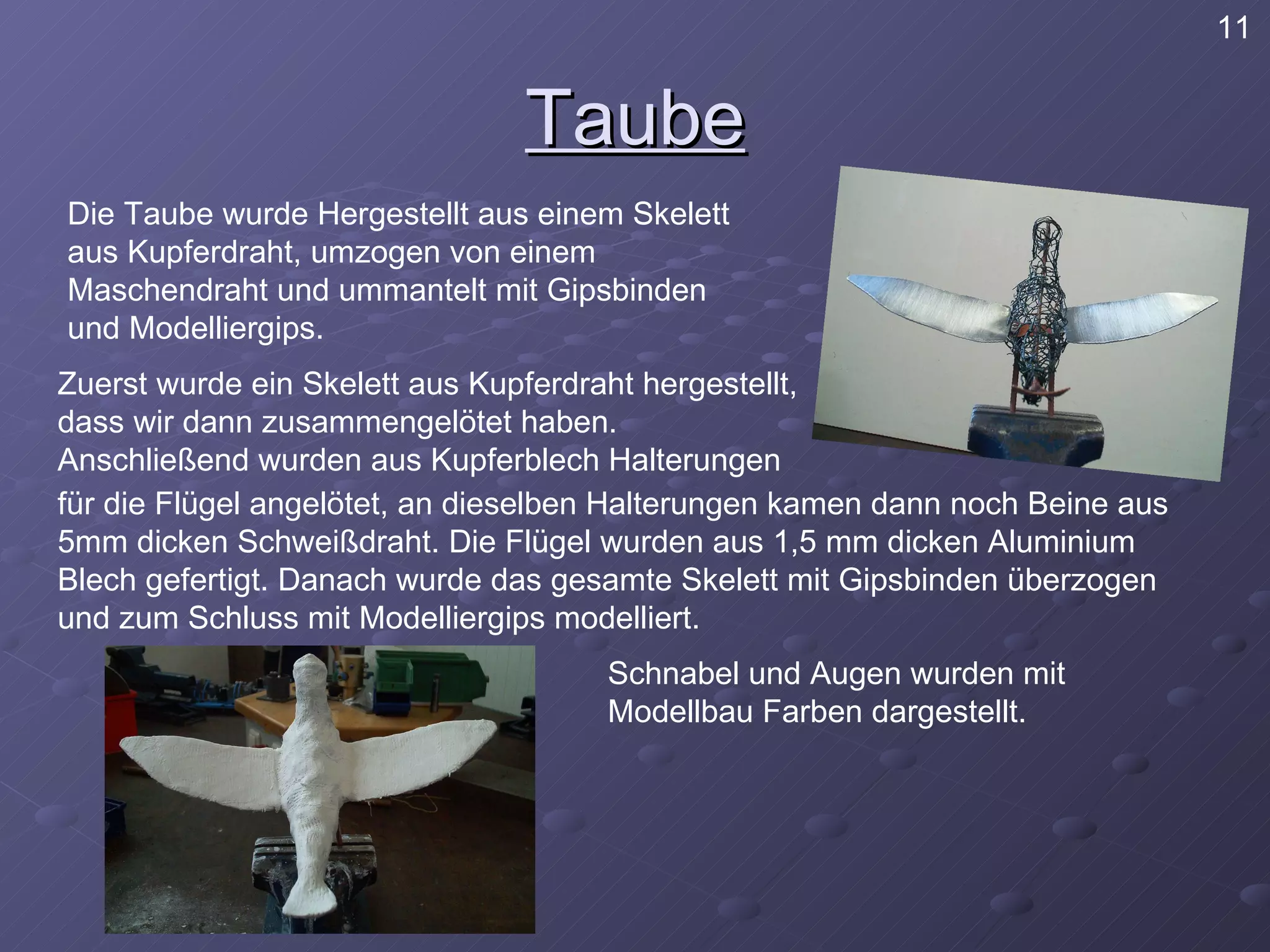 11

Taube

Die Taube wurde Hergestellt aus einem Skelett aus Kupferdraht, umzogen von einem Maschendraht und ummantelt mit Gipsbinden und Modelliergips.

Zuerst wurde ein Skelett aus Kupferdraht hergestellt, dass wir dann zusammengelötet haben. Anschließend wurden aus Kupferblech Halterungen für die Flügel angelötet, an dieselben Halterungen kamen dann noch Beine aus 5mm dicken Schweißdraht. Die Flügel wurden aus 1,5 mm dicken Aluminium Blech gefertigt. Danach wurde das gesamte Skelett mit Gipsbinden überzogen und zum Schluss mit Modelliergips modelliert.

Schnabel und Augen wurden mit Modellbau Farben dargestellt.